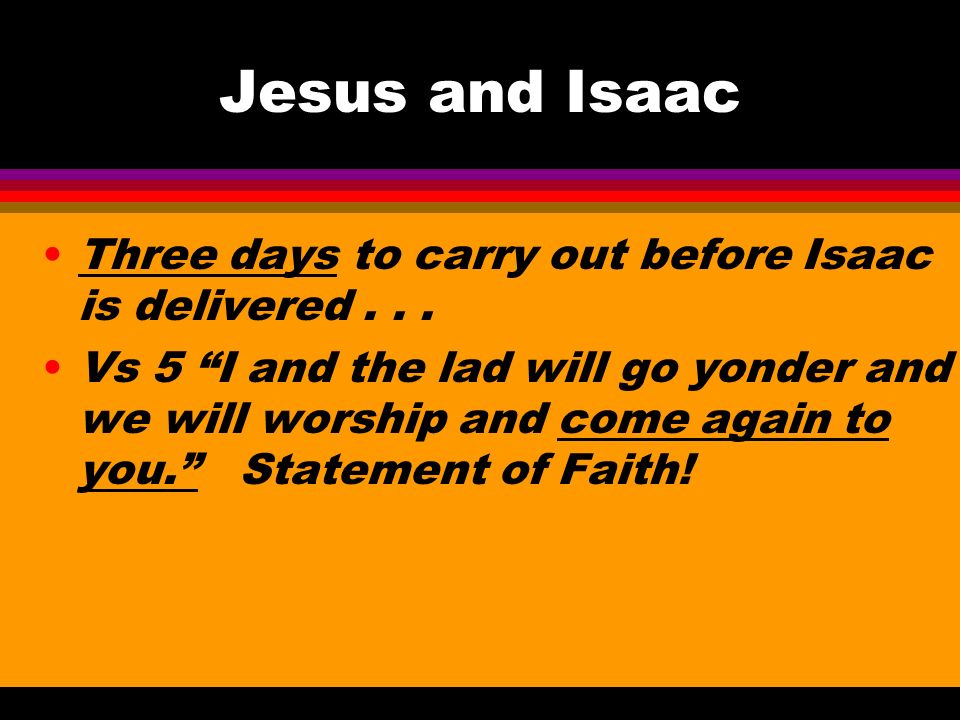 Jesus and Isaac

• Three days to carry out before Isaac is delivered . . .
• Vs 5 “I and the lad will go yonder and we will worship and come again to you.” Statement of Faith!